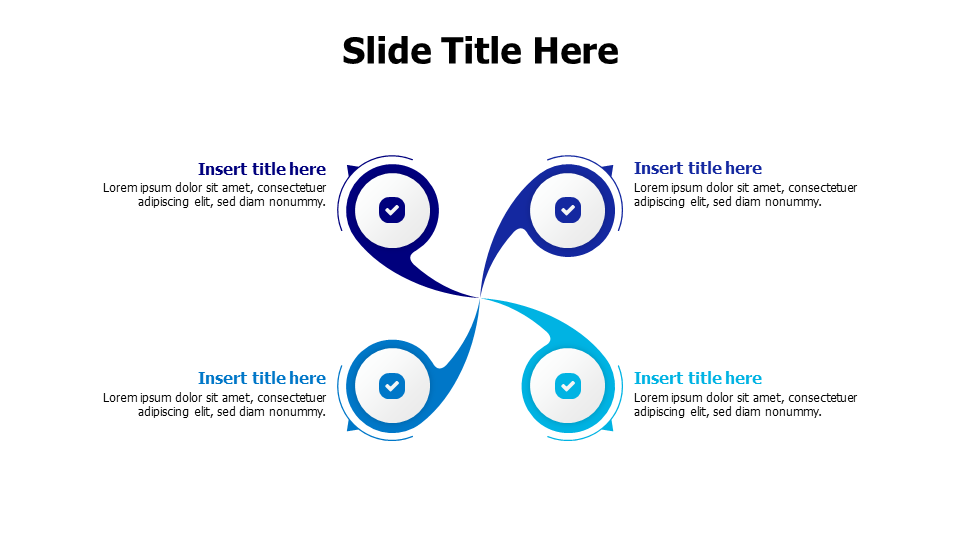 Slide Title Here

Insert title here
Lorem ipsum dolor sit amet, consectetuer adipiscing elit, sed diam nonummy.

Insert title here
Lorem ipsum dolor sit amet, consectetuer adipiscing elit, sed diam nonummy.

Insert title here
Lorem ipsum dolor sit amet, consectetuer adipiscing elit, sed diam nonummy.

Insert title here
Lorem ipsum dolor sit amet, consectetuer adipiscing elit, sed diam nonummy.